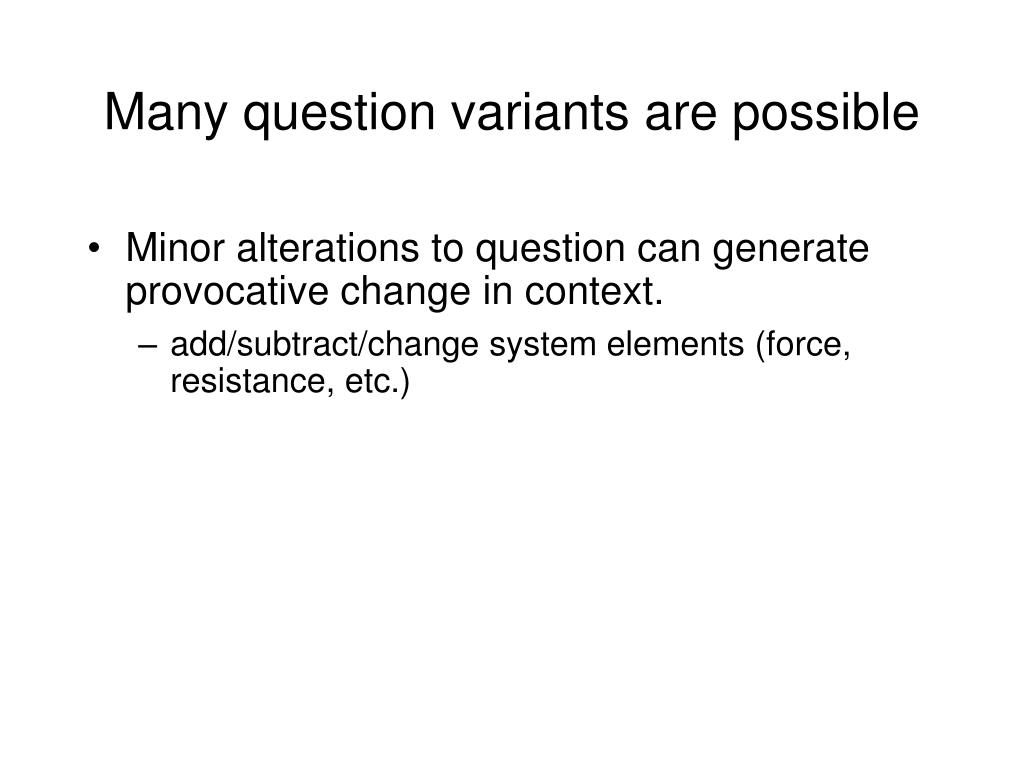 Many question variants are possible

• Minor alterations to question can generate provocative change in context.

– add/subtract/change system elements (force, resistance, etc.)